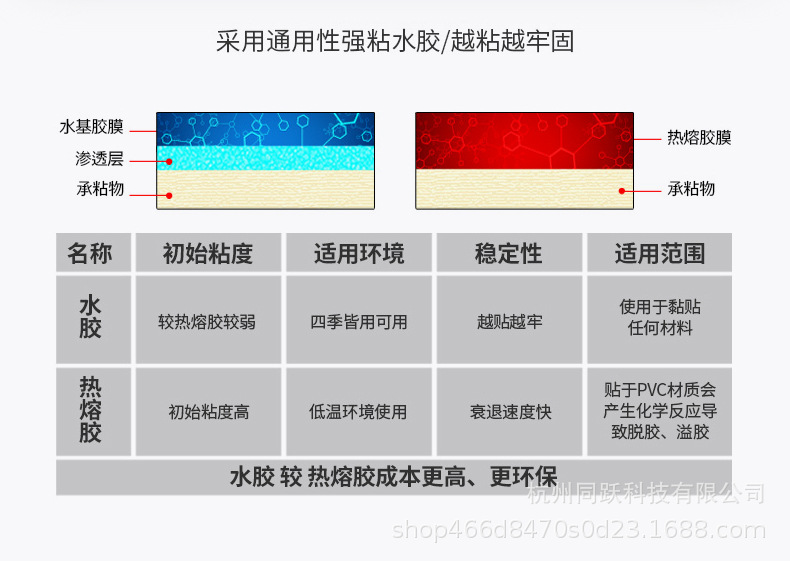 采用通用性强粘水胶/越粘越牢固

水基胶膜
渗透层
承粘物

热熔胶膜
承粘物

| 名称 | 初始粘度 | 适用环境 | 稳定性 | 适用范围 |
|---|---|---|---|---|
| 水胶 | 较热熔胶较弱 | 四季皆用可用 | 越贴越牢 | 使用于黏贴任何材料 |
| 热熔胶 | 初始粘度高 | 低温环境使用 | 衰退速度快 | 贴于PVC材质会产生化学反应导致脱胶、溢胶 |

水胶 较 热熔胶成本更高、更环保

杭州同跃科技有限公司
shop466d8470s0d23.1688.com